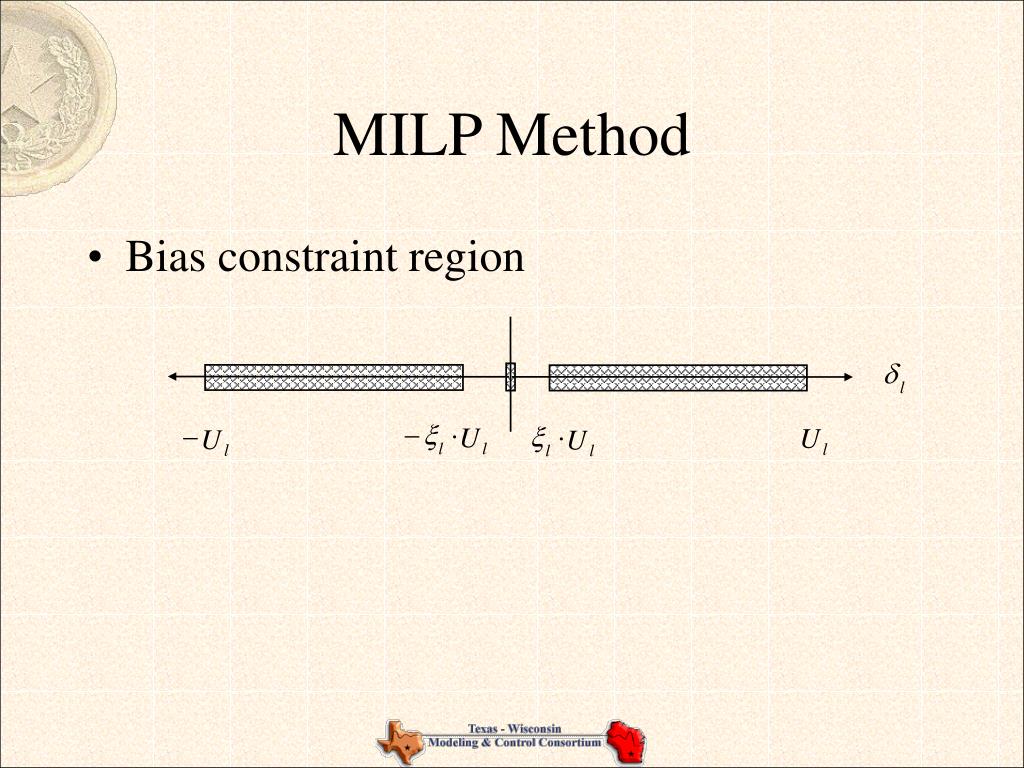 MILP Method

• Bias constraint region

$\delta_l$

$-U_l$ $-\xi_l \cdot U_l$ $\xi_l \cdot U_l$ $U_l$

Texas - Wisconsin
Modeling & Control Consortium